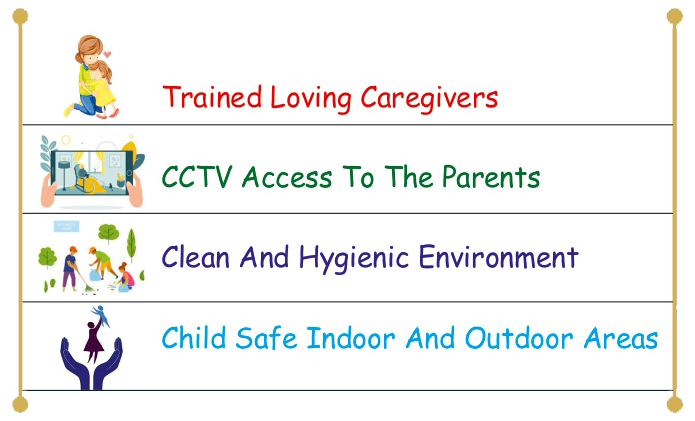 Trained Loving Caregivers

CCTV Access To The Parents

Clean And Hygienic Environment

Child Safe Indoor And Outdoor Areas